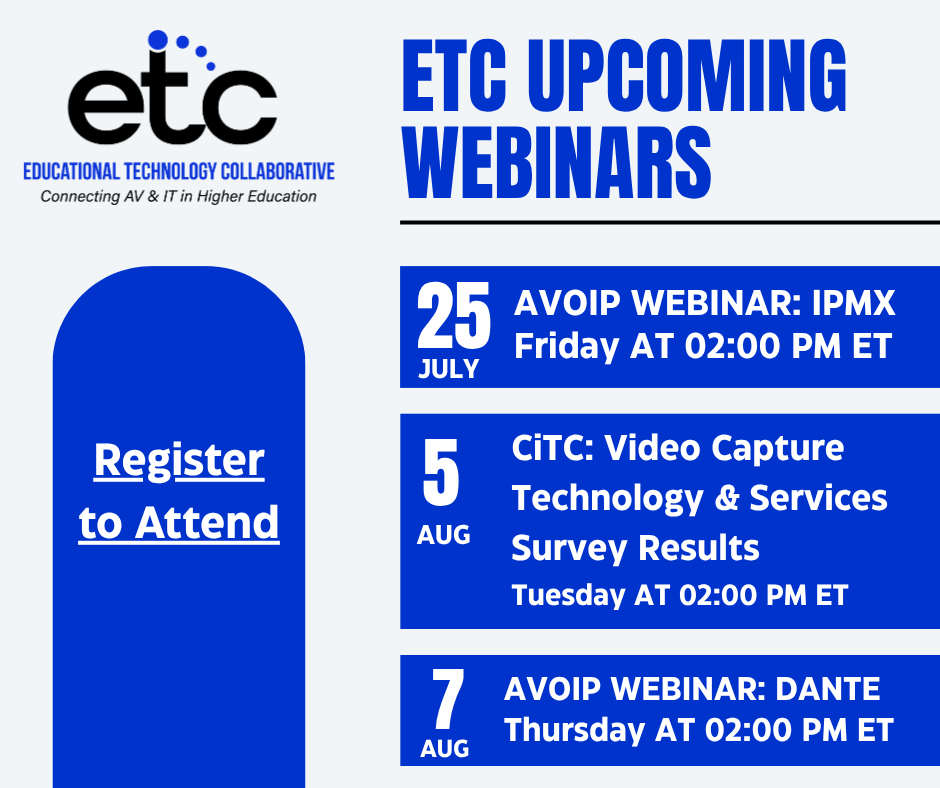 etc
EDUCATIONAL TECHNOLOGY COLLABORATIVE
Connecting AV & IT in Higher Education

ETC UPCOMING WEBINARS

Register to Attend

25 JULY
AVOIP WEBINAR: IPMX
Friday AT 02:00 PM ET

5 AUG
CiTC: Video Capture Technology & Services Survey Results
Tuesday AT 02:00 PM ET

7 AUG
AVOIP WEBINAR: DANTE
Thursday AT 02:00 PM ET